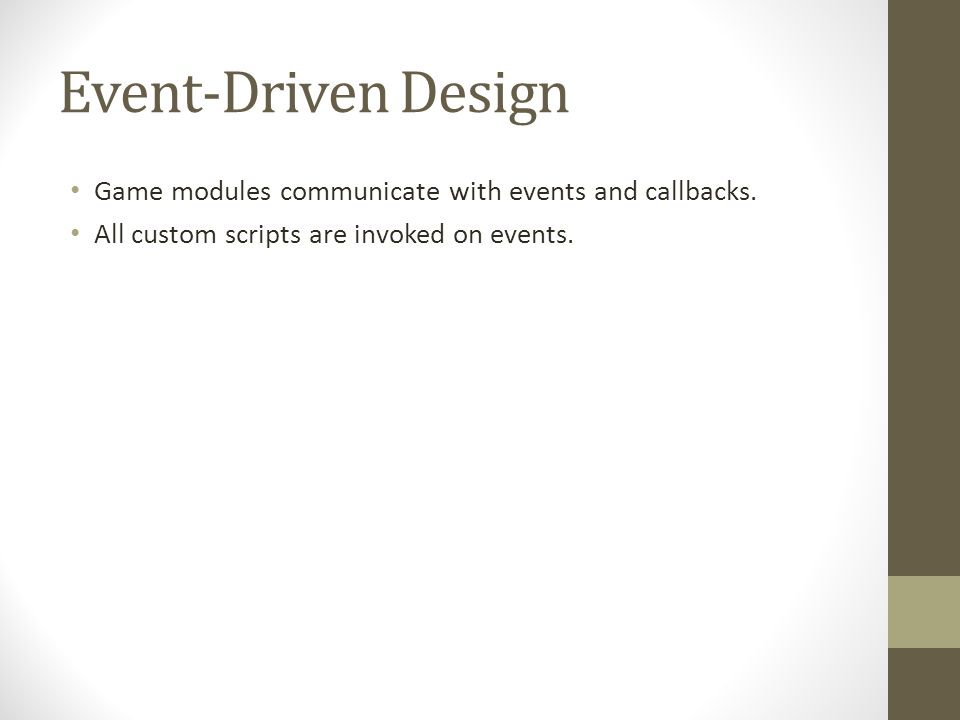 Event-Driven Design

• Game modules communicate with events and callbacks.
• All custom scripts are invoked on events.